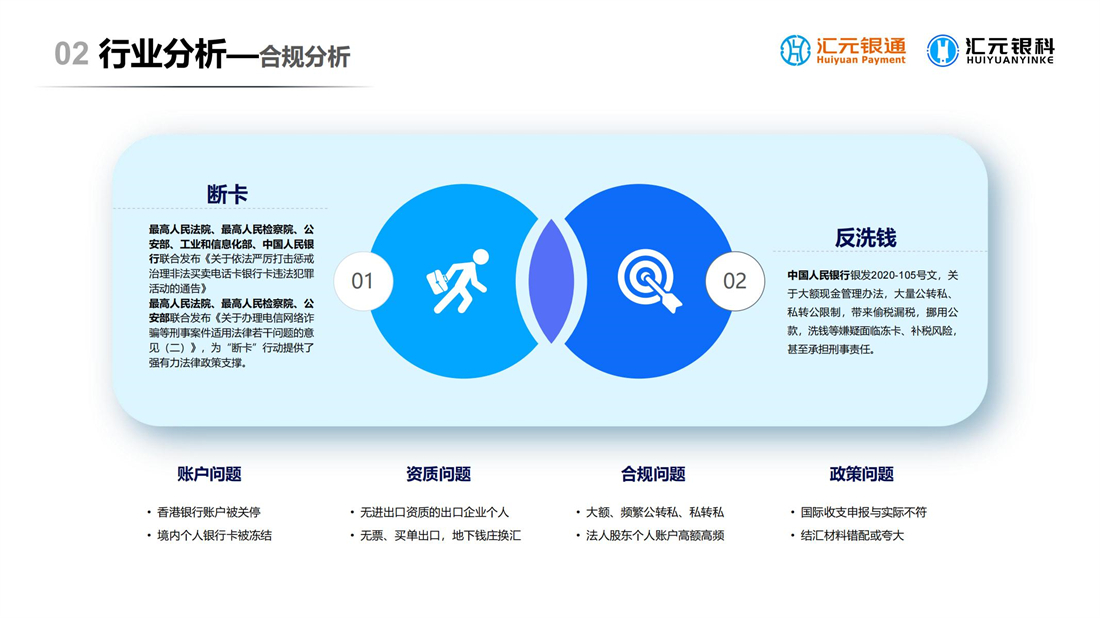 02 行业分析—合规分析

汇元银通 Huiyuan Payment

汇元银科 HUIYUANYINKE

断卡

最高人民法院、最高人民检察院、公安部、工业和信息化部、中国人民银行联合发布《关于依法严厉打击惩戒治理非法买卖电话卡银行卡违法犯罪活动的通告》
最高人民法院、最高人民检察院、公安部联合发布《关于办理电信网络诈骗等刑事案件适用法律若干问题的意见（二）》，为"断卡"行动提供了强有力法律政策支撑。

01

02

反洗钱

中国人民银行银发2020-105号文，关于大额现金管理办法，大量公转私、私转公限制，带来偷税漏税，挪用公款，洗钱等嫌疑面临冻卡、补税风险，甚至承担刑事责任。

账户问题

• 香港银行账户被关停
• 境内个人银行卡被冻结

资质问题

• 无进出口资质的出口企业个人
• 无票、买单出口，地下钱庄换汇

合规问题

• 大额、频繁公转私、私转私
• 法人股东个人账户高额高频

政策问题

• 国际收支申报与实际不符
• 结汇材料错配或夸大